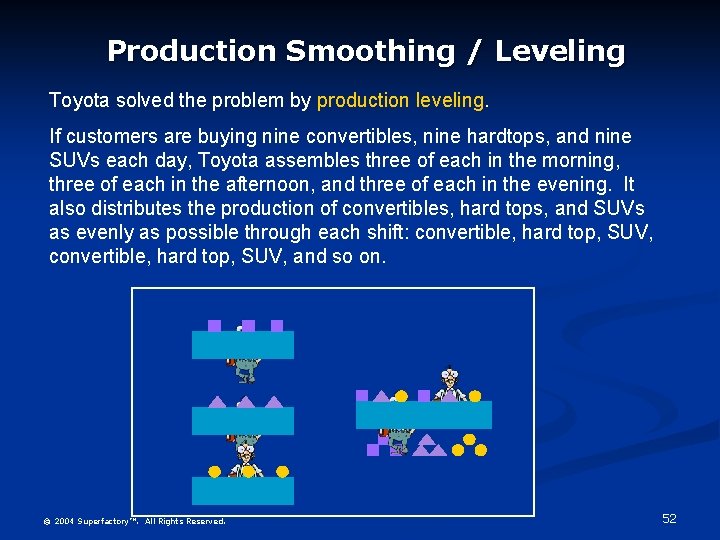 Production Smoothing / Leveling

Toyota solved the problem by production leveling.

If customers are buying nine convertibles, nine hardtops, and nine SUVs each day, Toyota assembles three of each in the morning, three of each in the afternoon, and three of each in the evening. It also distributes the production of convertibles, hard tops, and SUVs as evenly as possible through each shift: convertible, hard top, SUV, convertible, hard top, SUV, and so on.

© 2004 Superfactory™. All Rights Reserved.

52